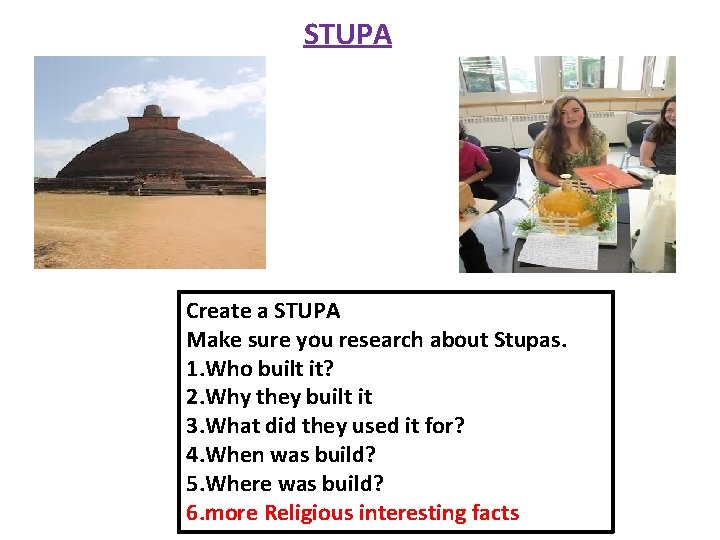 STUPA

Create a STUPA
Make sure you research about Stupas.
1.Who built it?
2.Why they built it
3.What did they used it for?
4.When was build?
5.Where was build?
6.more Religious interesting facts